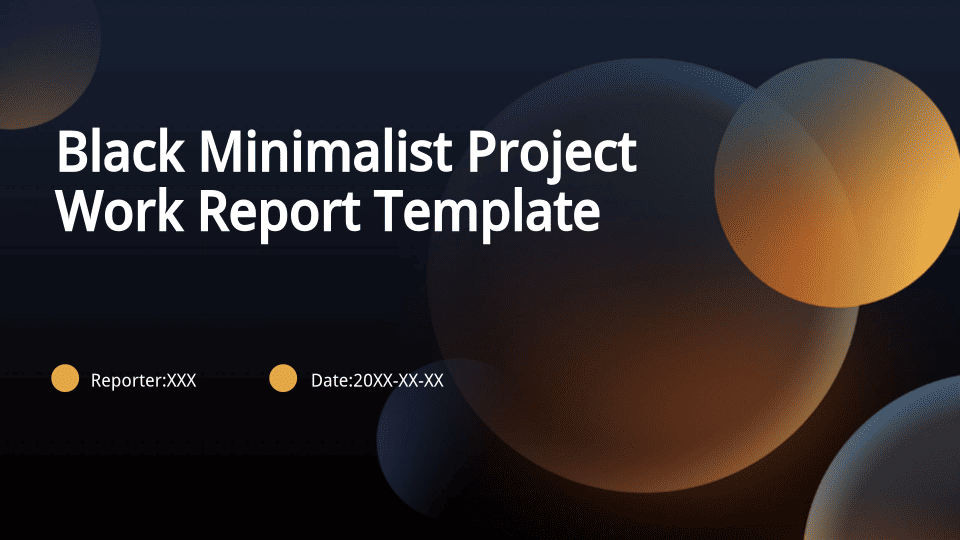 Black Minimalist Project Work Report Template

Reporter:XXX

Date:20XX-XX-XX